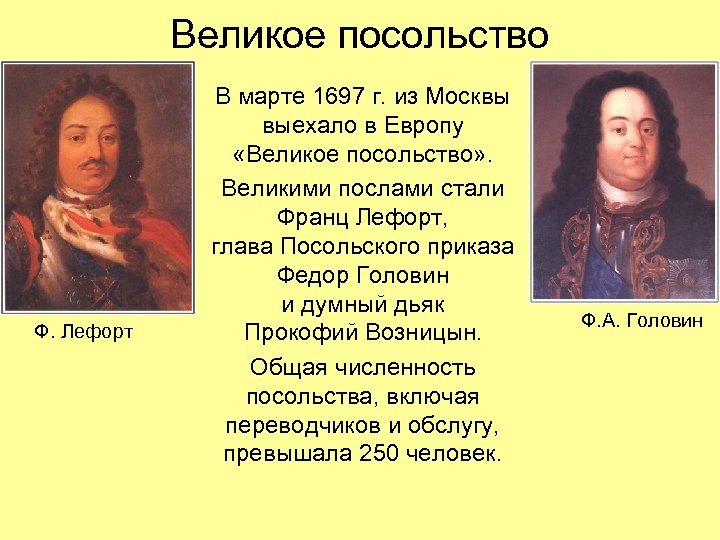 Великое посольство

В марте 1697 г. из Москвы выехало в Европу «Великое посольство».

Великими послами стали Франц Лефорт, глава Посольского приказа Федор Головин и думный дьяк Прокофий Возницын.

Общая численность посольства, включая переводчиков и обслугу, превышала 250 человек.

Ф. Лефорт

Ф.А. Головин